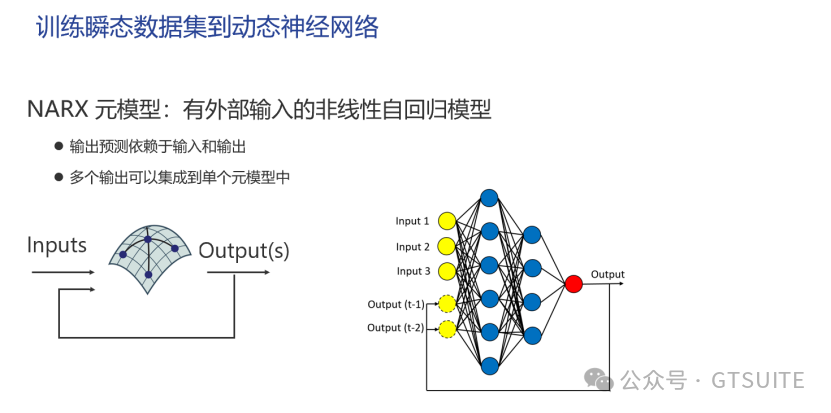 训练瞬态数据集到动态神经网络

NARX 元模型：有外部输入的非线性自回归模型

● 输出预测依赖于输入和输出

● 多个输出可以集成到单个元模型中

Inputs

Output(s)

Input 1

Input 2

Input 3

Output (t-1)

Output (t-2)

Output

公众号 · GTSUITE